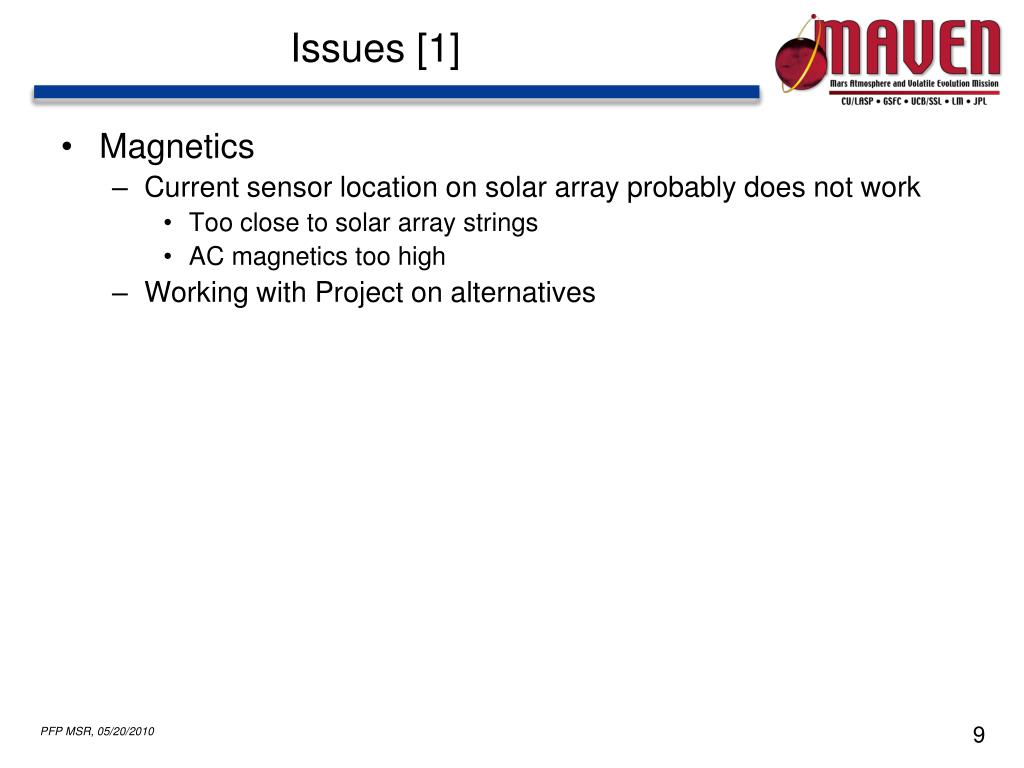 Issues [1]

MAVEN
Mars Atmosphere and Volatile Evolution Mission
CU/LASP • GSFC • UCB/SSL • LM • JPL

• Magnetics
– Current sensor location on solar array probably does not work
• Too close to solar array strings
• AC magnetics too high
– Working with Project on alternatives

PFP MSR, 05/20/2010

9